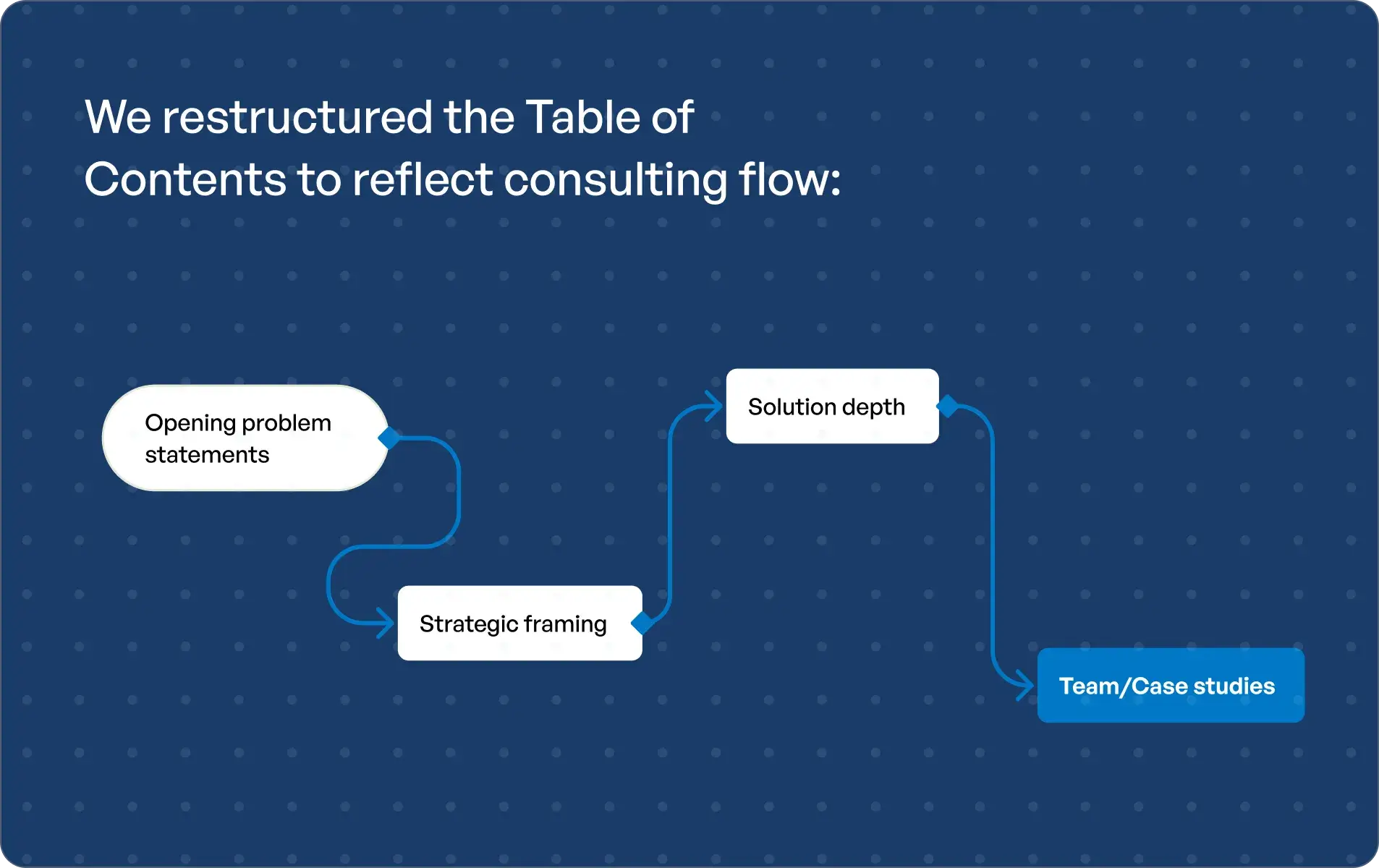 We restructured the Table of Contents to reflect consulting flow:

Opening problem statements

Strategic framing

Solution depth

Team/Case studies